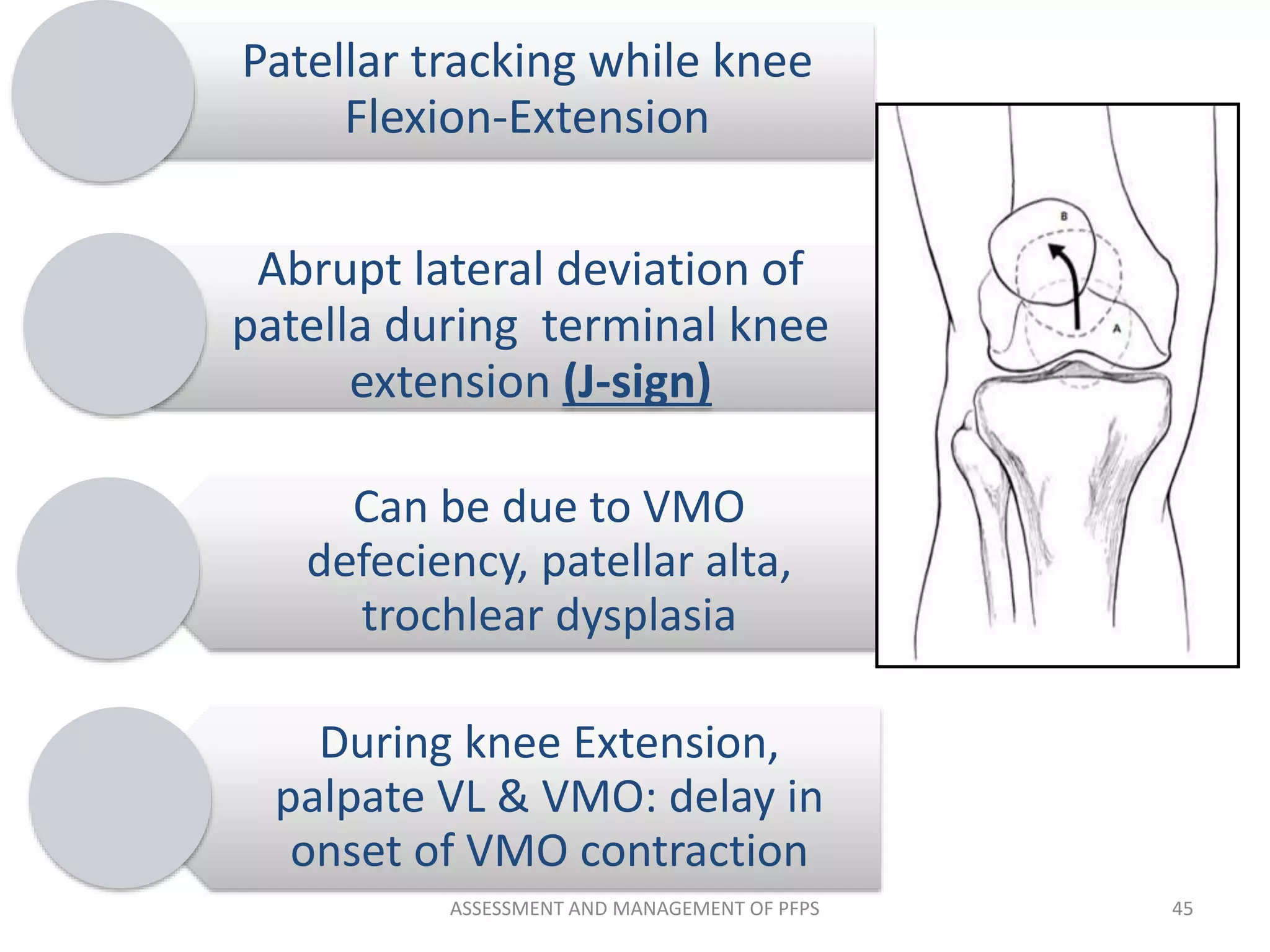 Patellar tracking while knee Flexion-Extension

Abrupt lateral deviation of patella during terminal knee extension (J-sign)

Can be due to VMO defeciency, patellar alta, trochlear dysplasia

During knee Extension, palpate VL & VMO: delay in onset of VMO contraction

B

A

ASSESSMENT AND MANAGEMENT OF PFPS

45